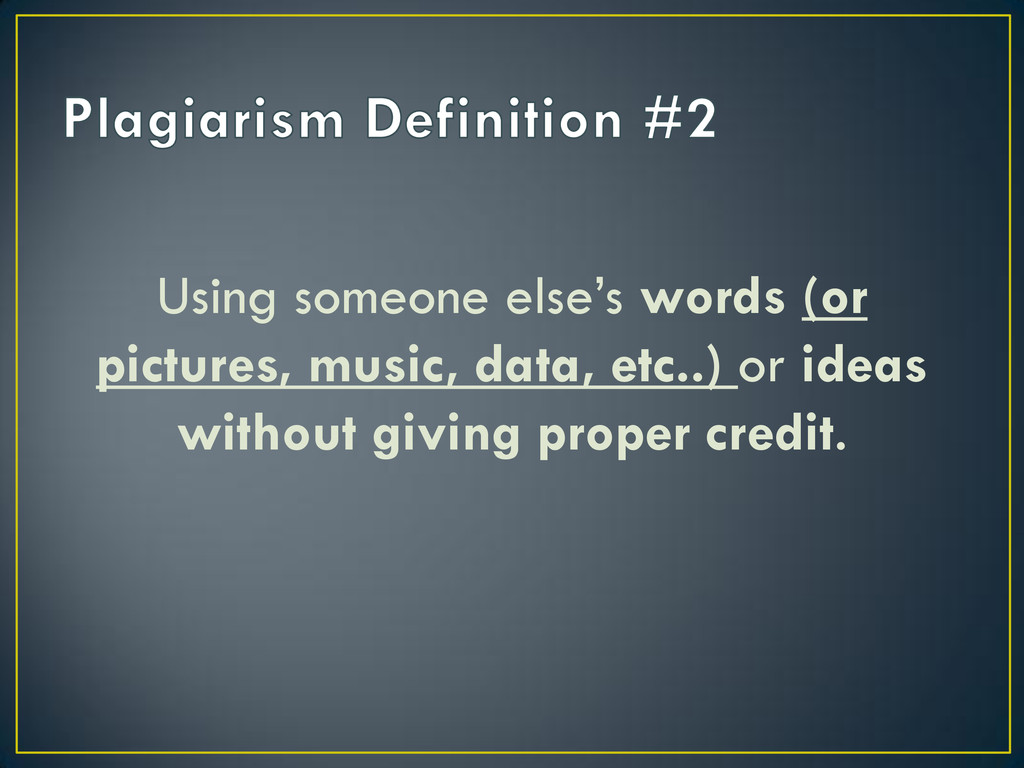 Plagiarism Definition #2

Using someone else's words (or pictures, music, data, etc..) or ideas without giving proper credit.